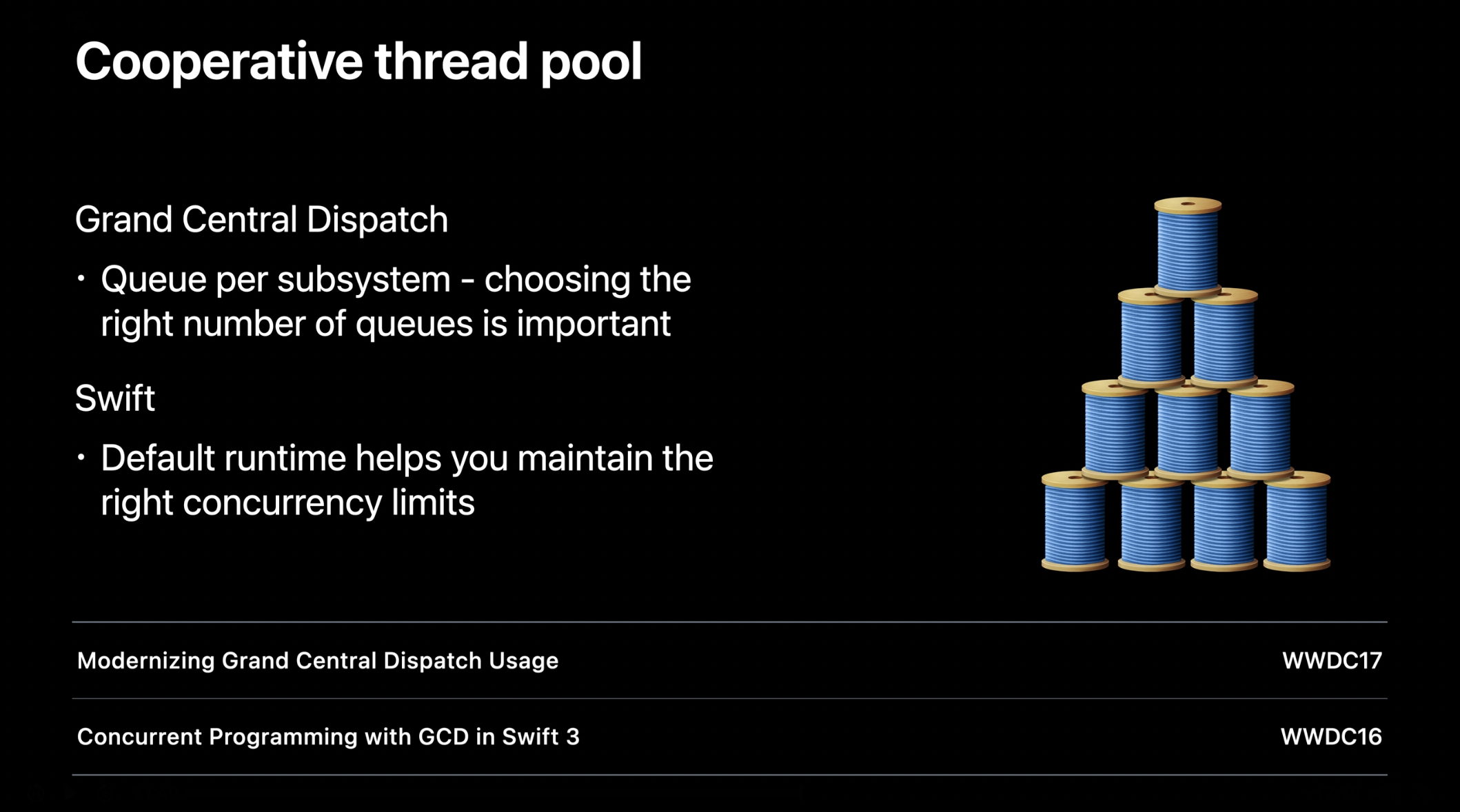 Cooperative thread pool

Grand Central Dispatch

• Queue per subsystem - choosing the right number of queues is important

Swift

• Default runtime helps you maintain the right concurrency limits

| Modernizing Grand Central Dispatch Usage | WWDC17 |
|---|---|
| Concurrent Programming with GCD in Swift 3 | WWDC16 |